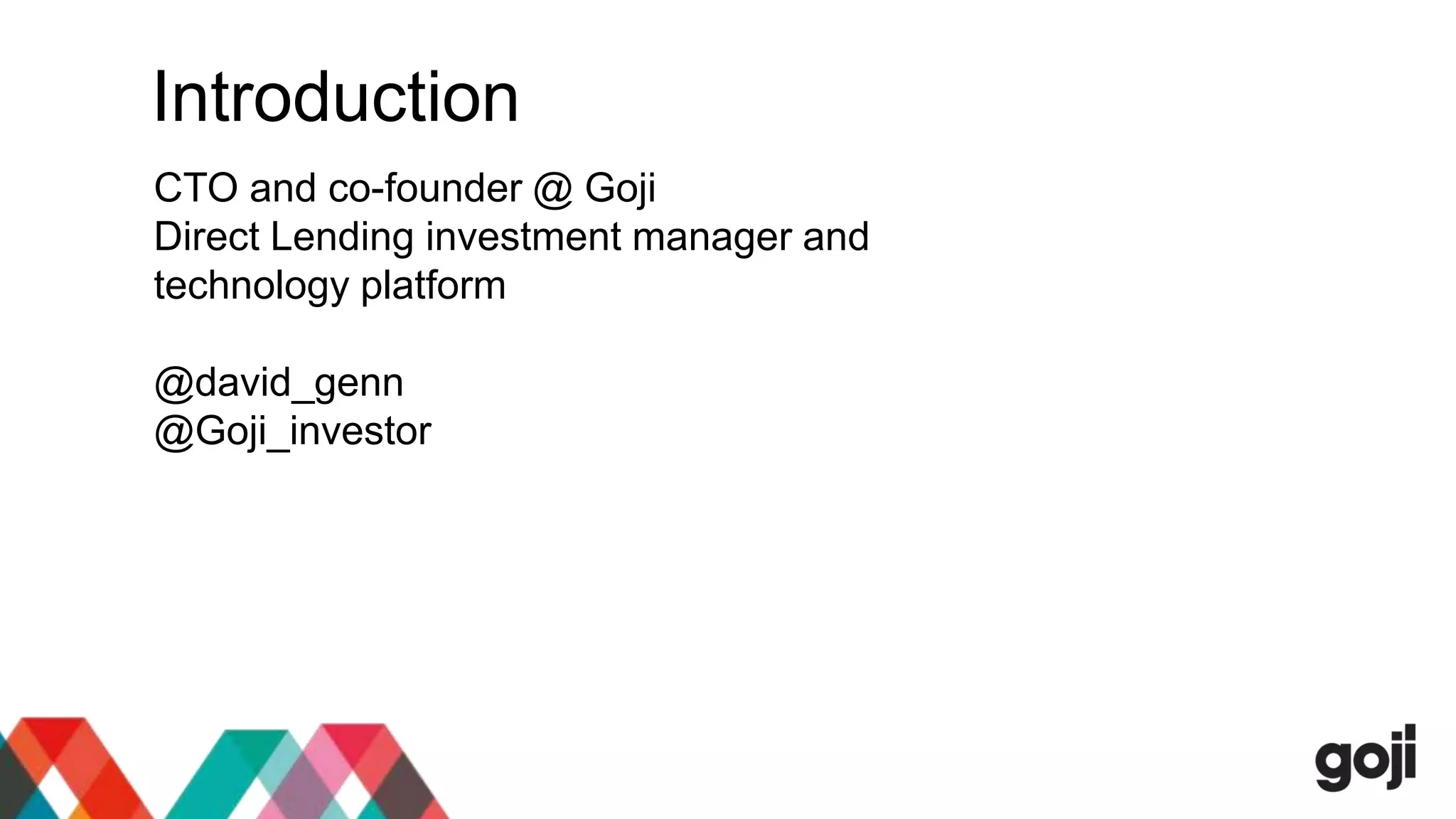 Introduction

CTO and co-founder @ Goji
Direct Lending investment manager and technology platform

@david_genn
@Goji_investor

goji